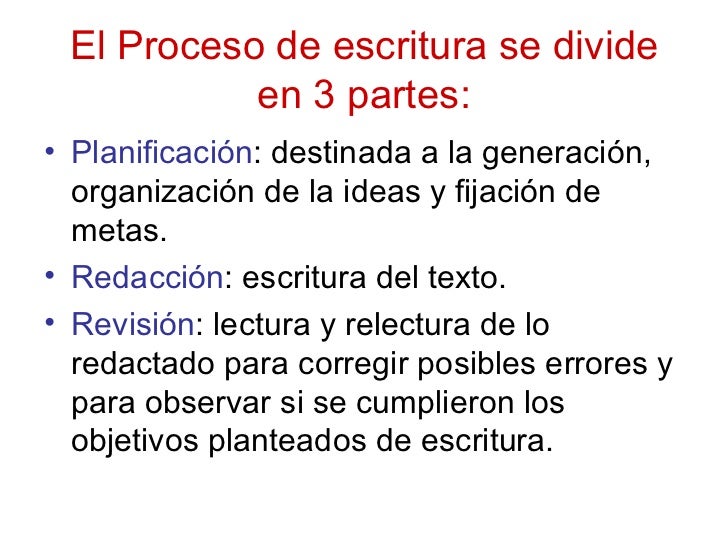 El Proceso de escritura se divide en 3 partes:

• Planificación: destinada a la generación, organización de la ideas y fijación de metas.
• Redacción: escritura del texto.
• Revisión: lectura y relectura de lo redactado para corregir posibles errores y para observar si se cumplieron los objetivos planteados de escritura.